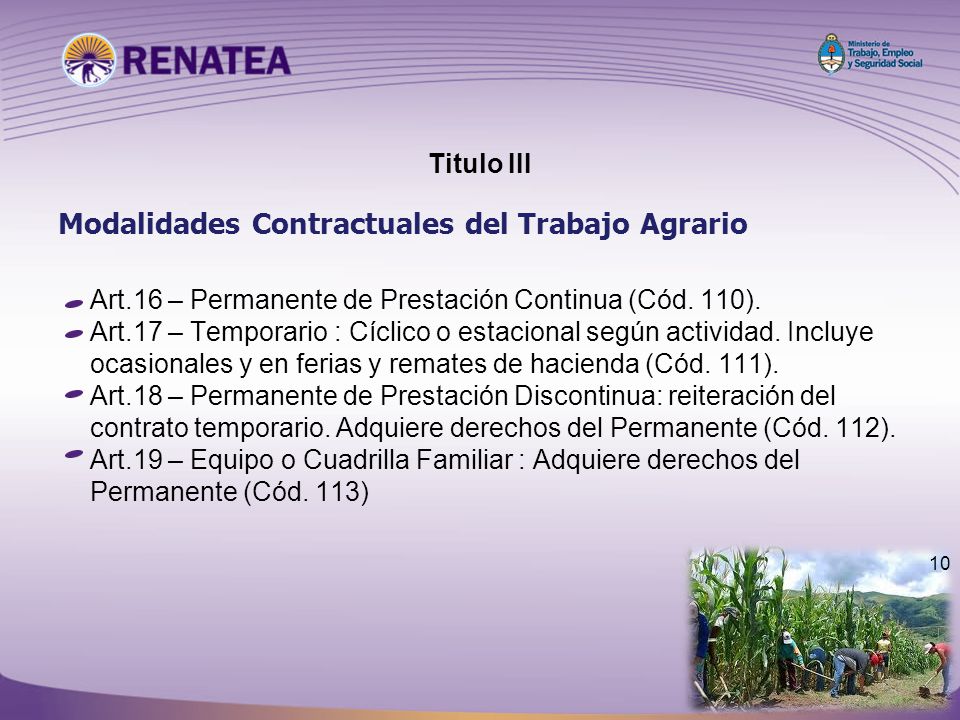 RENATEA

Ministerio de Trabajo, Empleo y Seguridad Social

Titulo III

Modalidades Contractuales del Trabajo Agrario

Art.16 – Permanente de Prestación Continua (Cód. 110).
Art.17 – Temporario : Cíclico o estacional según actividad. Incluye ocasionales y en ferias y remates de hacienda (Cód. 111).
Art.18 – Permanente de Prestación Discontinua: reiteración del contrato temporario. Adquiere derechos del Permanente (Cód. 112).
Art.19 – Equipo o Cuadrilla Familiar : Adquiere derechos del Permanente (Cód. 113)

10